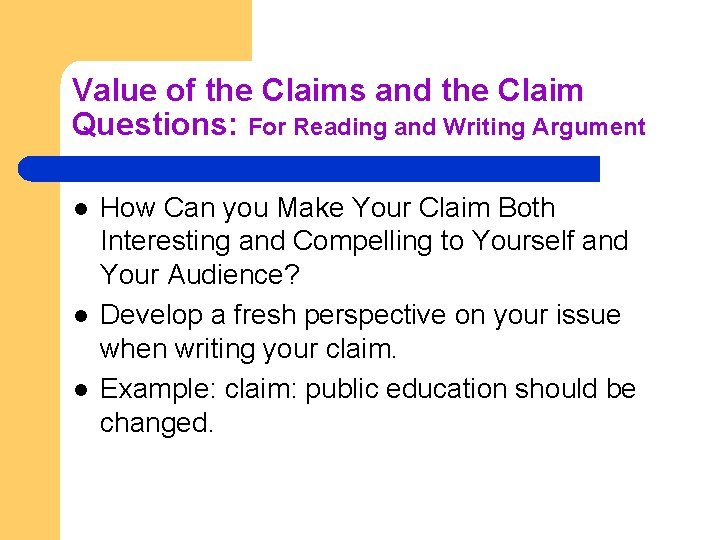 Value of the Claims and the Claim Questions: For Reading and Writing Argument

- How Can you Make Your Claim Both Interesting and Compelling to Yourself and Your Audience?
- Develop a fresh perspective on your issue when writing your claim.
- Example: claim: public education should be changed.